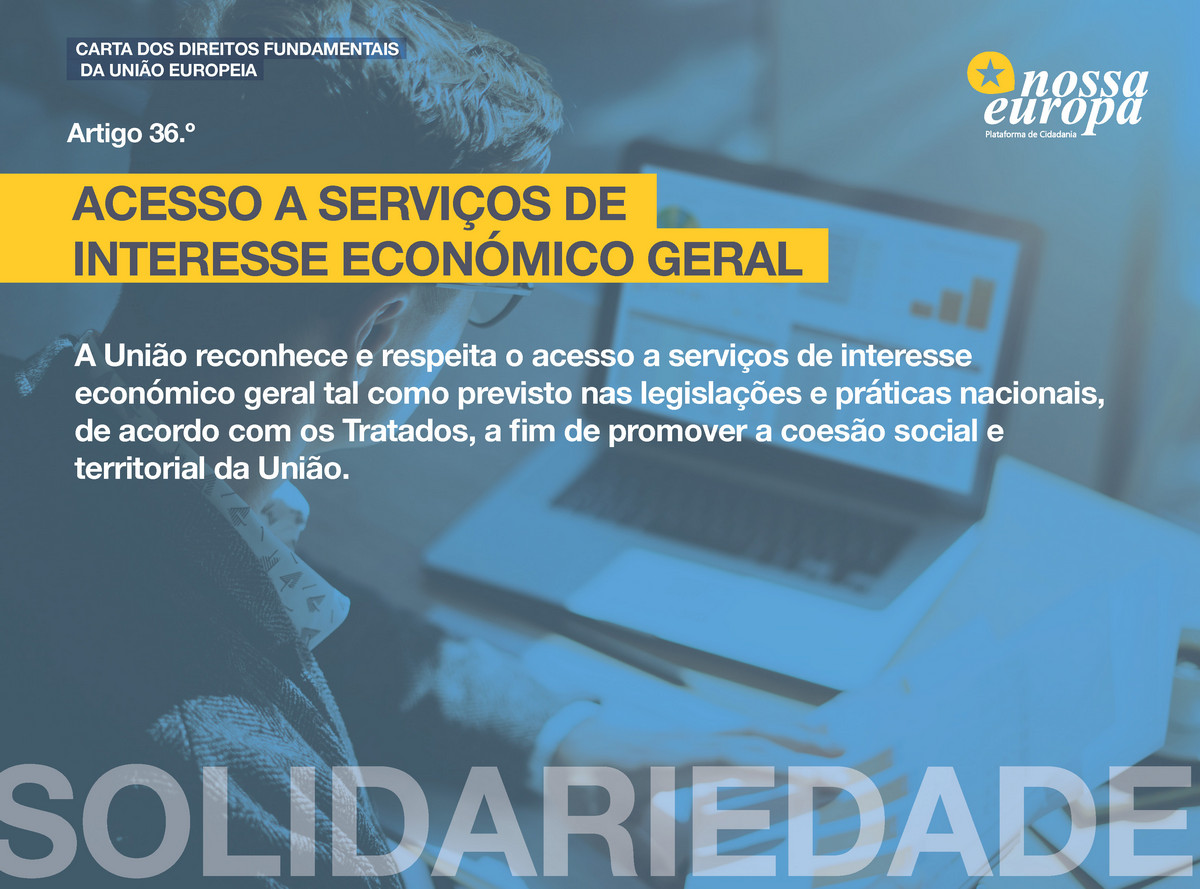 CARTA DOS DIREITOS FUNDAMENTAIS
DA UNIÃO EUROPEIA

nossa europa
Plataforma de Cidadania

Artigo 36.º

ACESSO A SERVIÇOS DE INTERESSE ECONÓMICO GERAL

A União reconhece e respeita o acesso a serviços de interesse económico geral tal como previsto nas legislações e práticas nacionais, de acordo com os Tratados, a fim de promover a coesão social e territorial da União.

SOLIDARIEDADE